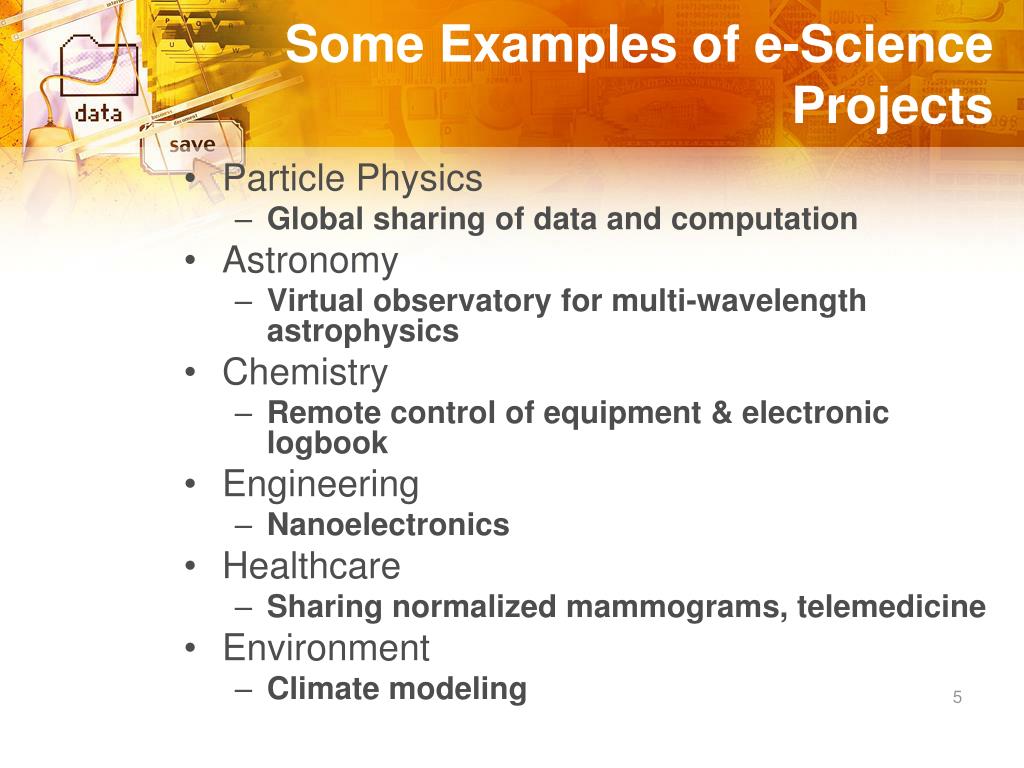 data

save

Some Examples of e-Science Projects

• Particle Physics
– Global sharing of data and computation
• Astronomy
– Virtual observatory for multi-wavelength astrophysics
• Chemistry
– Remote control of equipment & electronic logbook
• Engineering
– Nanoelectronics
• Healthcare
– Sharing normalized mammograms, telemedicine
• Environment
– Climate modeling

5